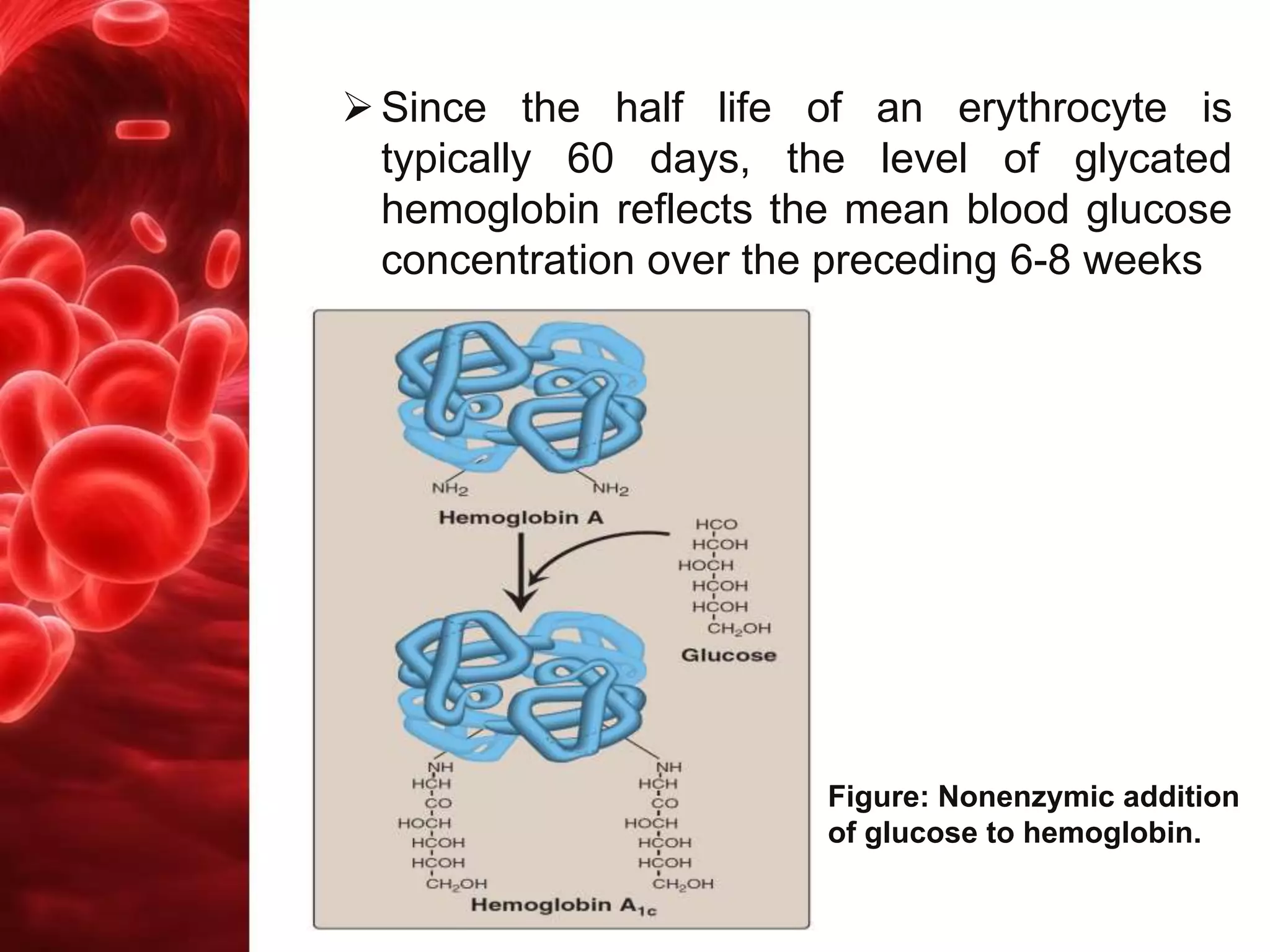 ➢ Since the half life of an erythrocyte is typically 60 days, the level of glycated hemoglobin reflects the mean blood glucose concentration over the preceding 6-8 weeks

$NH_2$ $NH_2$

Hemoglobin A

HCO
HCOH
HOCH
HCOH
HCOH
$CH_2OH$
Glucose

NH
HCH
CO
HOCH
HCOH
HCOH
$CH_2OH$

NH
HCH
CO
HOCH
HCOH
HCOH
$CH_2OH$

Hemoglobin $A_{1c}$

Figure: Nonenzymic addition of glucose to hemoglobin.